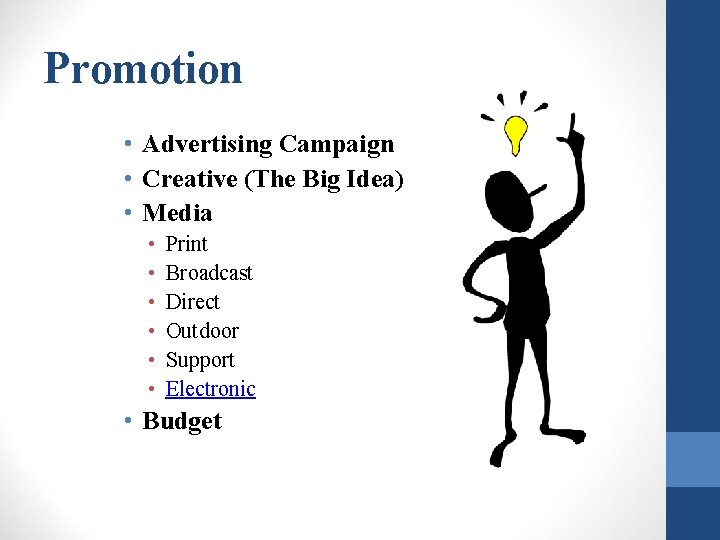 Promotion

• Advertising Campaign
• Creative (The Big Idea)
• Media
  • Print
  • Broadcast
  • Direct
  • Outdoor
  • Support
  • Electronic
• Budget